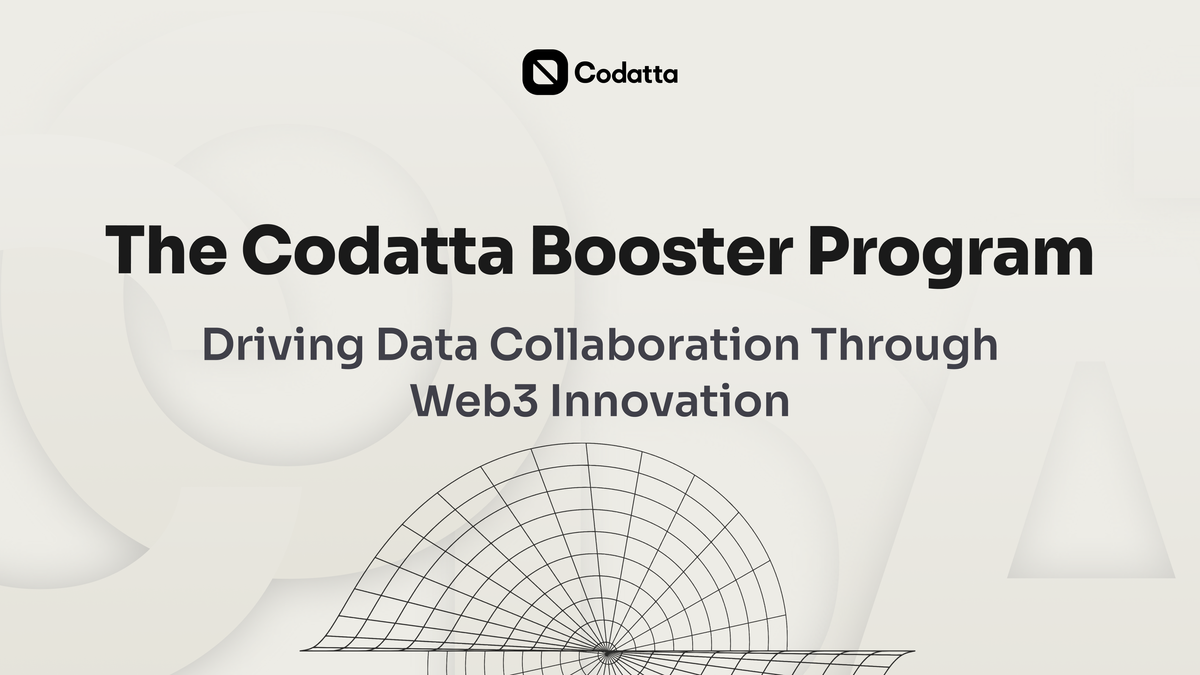 Codatta

The Codatta Booster Program

Driving Data Collaboration Through Web3 Innovation